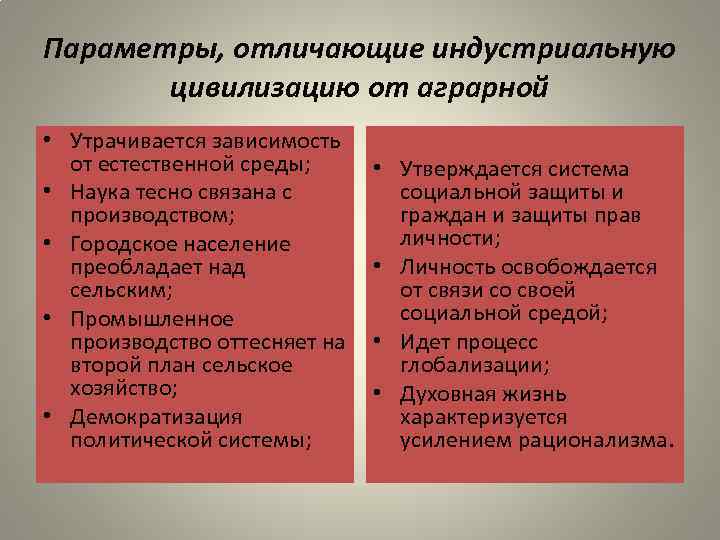 Параметры, отличающие индустриальную цивилизацию от аграрной

• Утрачивается зависимость от естественной среды;
• Наука тесно связана с производством;
• Городское население преобладает над сельским;
• Промышленное производство оттесняет на второй план сельское хозяйство;
• Демократизация политической системы;

• Утверждается система социальной защиты и граждан и защиты прав личности;
• Личность освобождается от связи со своей социальной средой;
• Идет процесс глобализации;
• Духовная жизнь характеризуется усилением рационализма.